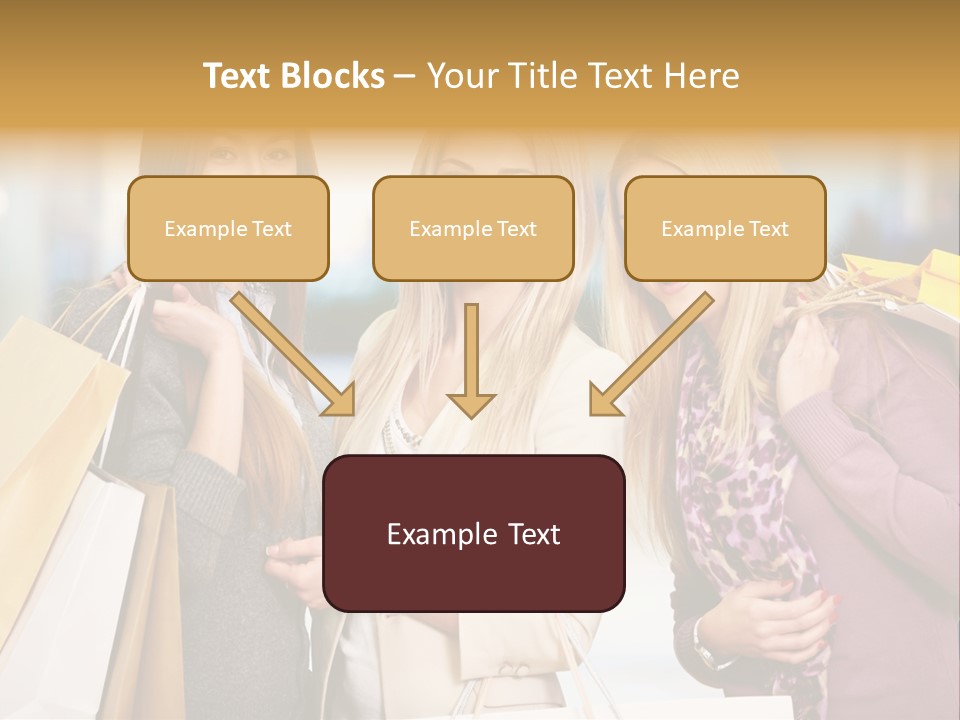 Text Blocks – Your Title Text Here

Example Text

Example Text

Example Text

Example Text